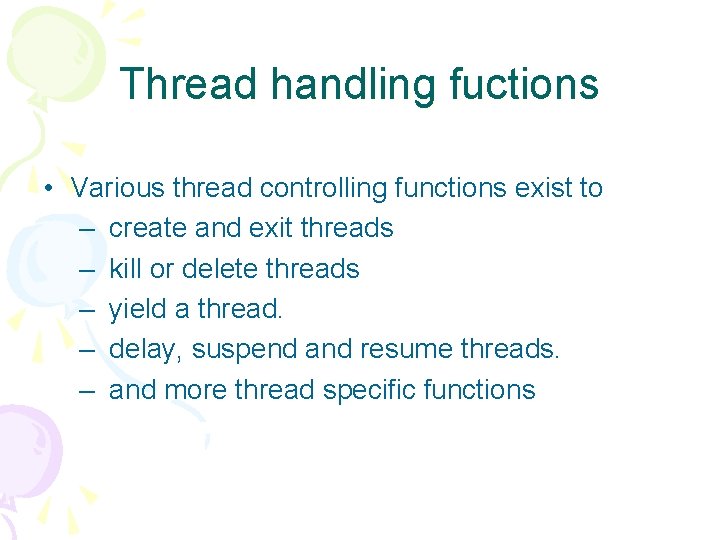 Thread handling fuctions

• Various thread controlling functions exist to
– create and exit threads
– kill or delete threads
– yield a thread.
– delay, suspend and resume threads.
– and more thread specific functions